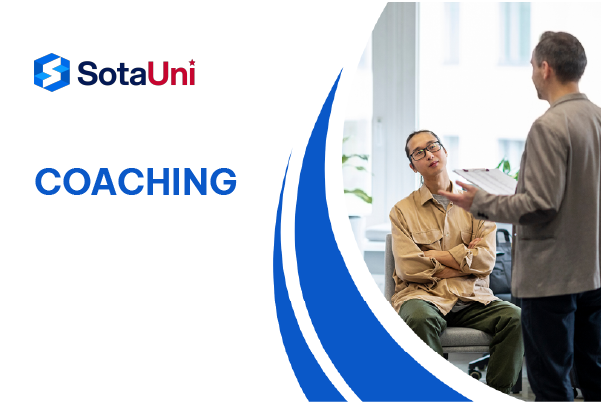 SotaUni

COACHING